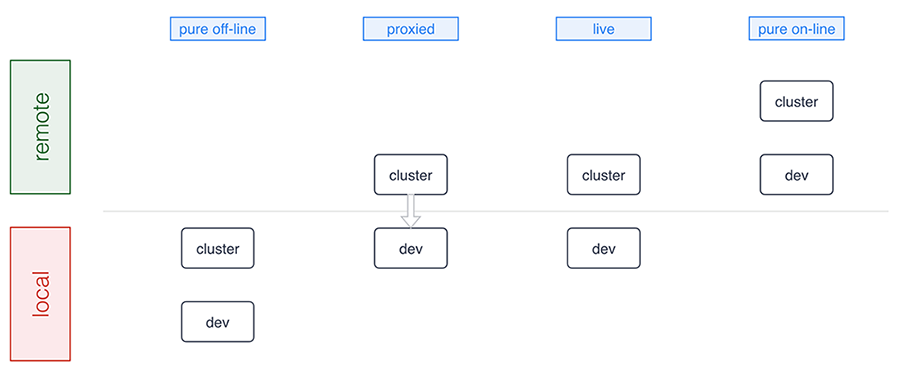 pure off-line

proxied

live

pure on-line

remote

cluster

cluster

cluster

dev

local

cluster

dev

dev

dev